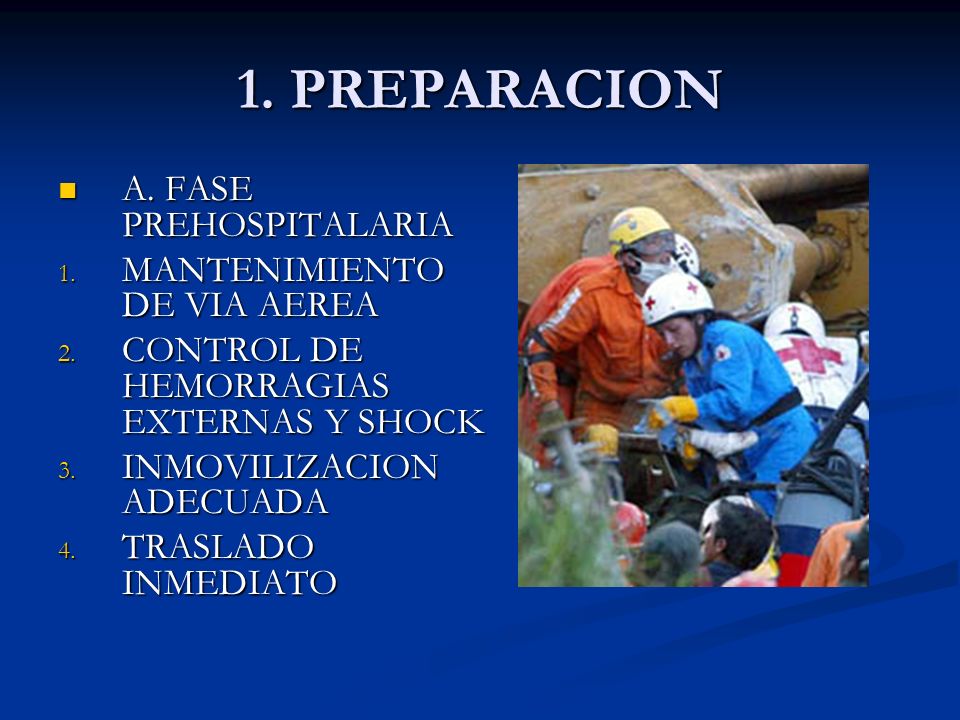 1. PREPARACION

A. FASE PREHOSPITALARIA

1. MANTENIMIENTO DE VIA AEREA
2. CONTROL DE HEMORRAGIAS EXTERNAS Y SHOCK
3. INMOVILIZACION ADECUADA
4. TRASLADO INMEDIATO